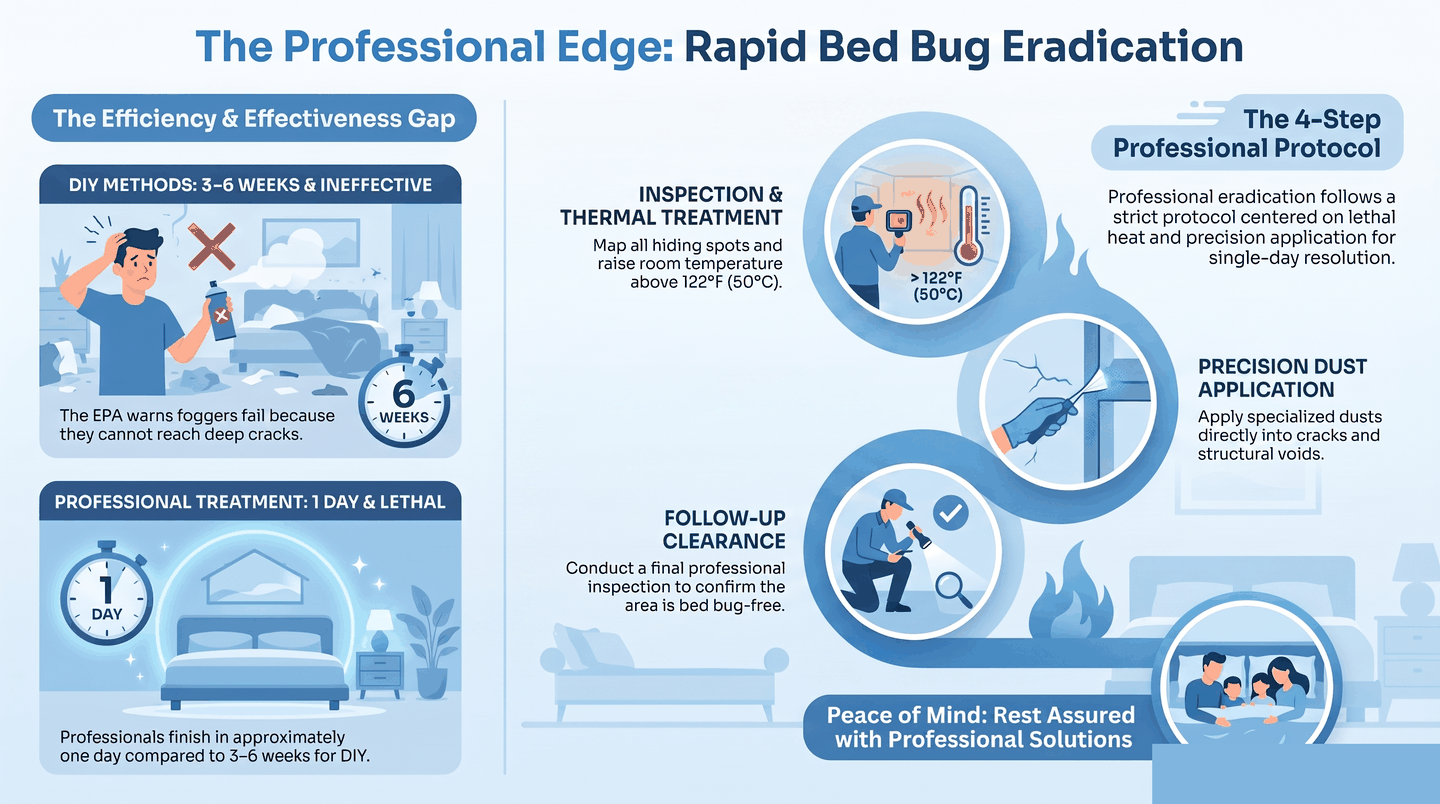 The Professional Edge: Rapid Bed Bug Eradication

The Efficiency & Effectiveness Gap

DIY METHODS: 3–6 WEEKS & INEFFECTIVE

6 WEEKS

The EPA warns foggers fail because they cannot reach deep cracks.

PROFESSIONAL TREATMENT: 1 DAY & LETHAL

1 DAY

Professionals finish in approximately one day compared to 3–6 weeks for DIY.

The 4-Step Professional Protocol

Professional eradication follows a strict protocol centered on lethal heat and precision application for single-day resolution.

INSPECTION & THERMAL TREATMENT

Map all hiding spots and raise room temperature above 122°F (50°C).

> 122°F (50°C)

PRECISION DUST APPLICATION

Apply specialized dusts directly into cracks and structural voids.

FOLLOW-UP CLEARANCE

Conduct a final professional inspection to confirm the area is bed bug-free.

Peace of Mind: Rest Assured with Professional Solutions